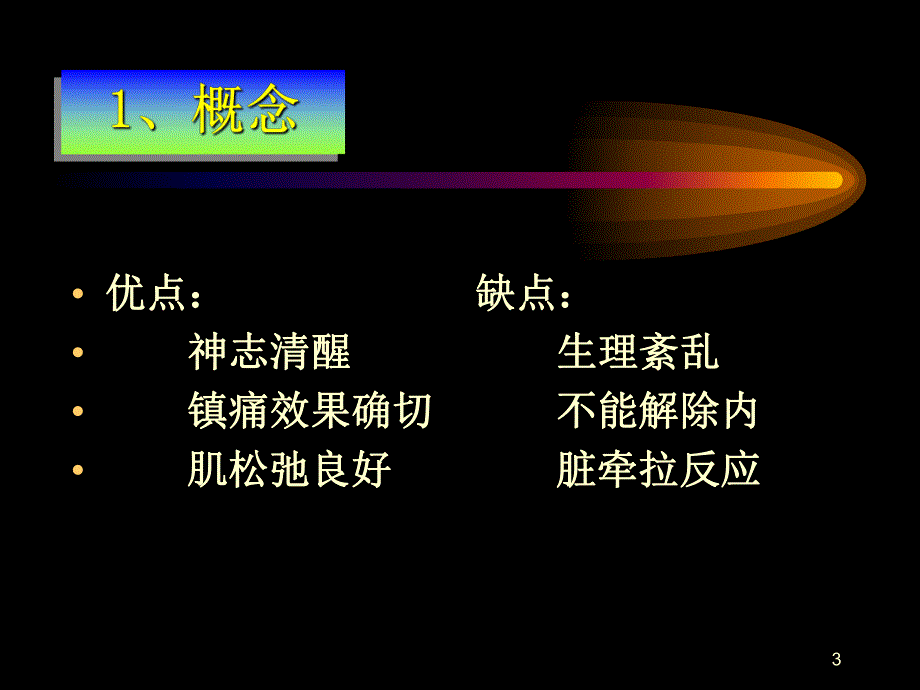 1、概念

• 优点：　　　　　　缺点：
• 　神志清醒　　　　　生理紊乱
• 　镇痛效果确切　　　不能解除内
• 　肌松弛良好　　　　脏牵拉反应

3